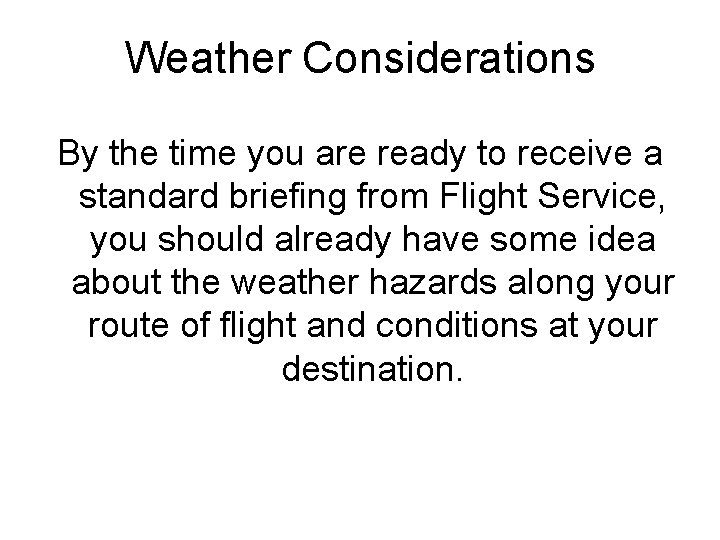 Weather Considerations

By the time you are ready to receive a standard briefing from Flight Service, you should already have some idea about the weather hazards along your route of flight and conditions at your destination.